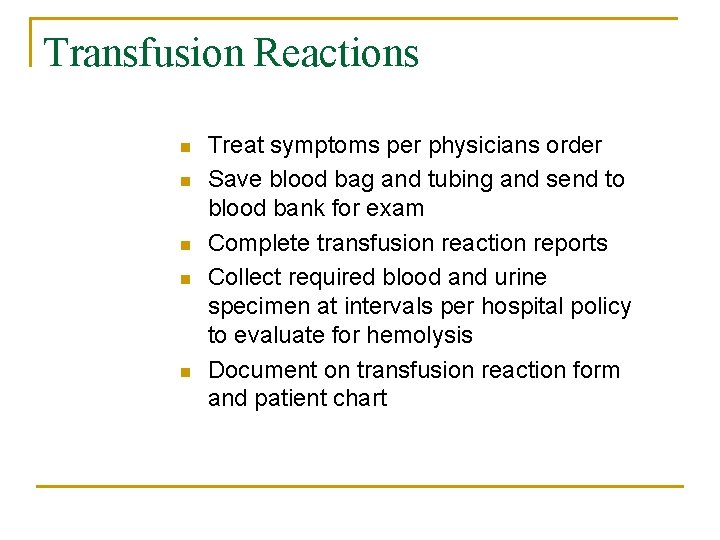 Transfusion Reactions

- Treat symptoms per physicians order
- Save blood bag and tubing and send to blood bank for exam
- Complete transfusion reaction reports
- Collect required blood and urine specimen at intervals per hospital policy to evaluate for hemolysis
- Document on transfusion reaction form and patient chart